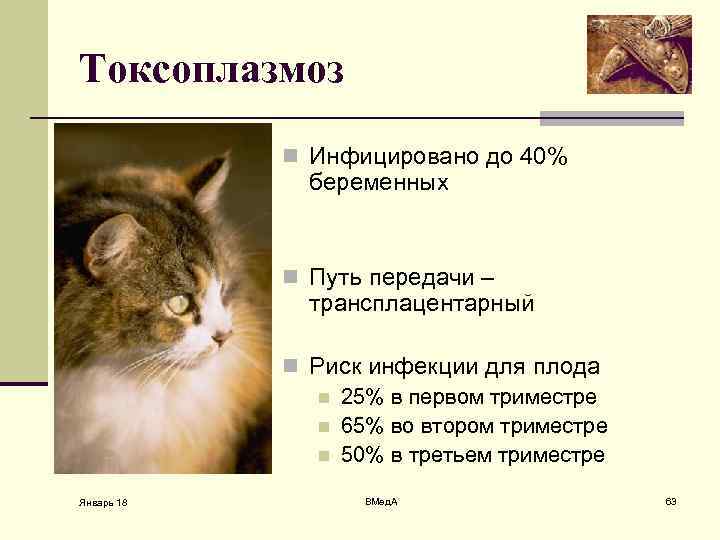 Токсоплазмоз

Инфицировано до 40% беременных

Путь передачи – трансплацентарный

Риск инфекции для плода
25% в первом триместре
65% во втором триместре
50% в третьем триместре

Январь 18

ВМедА

63